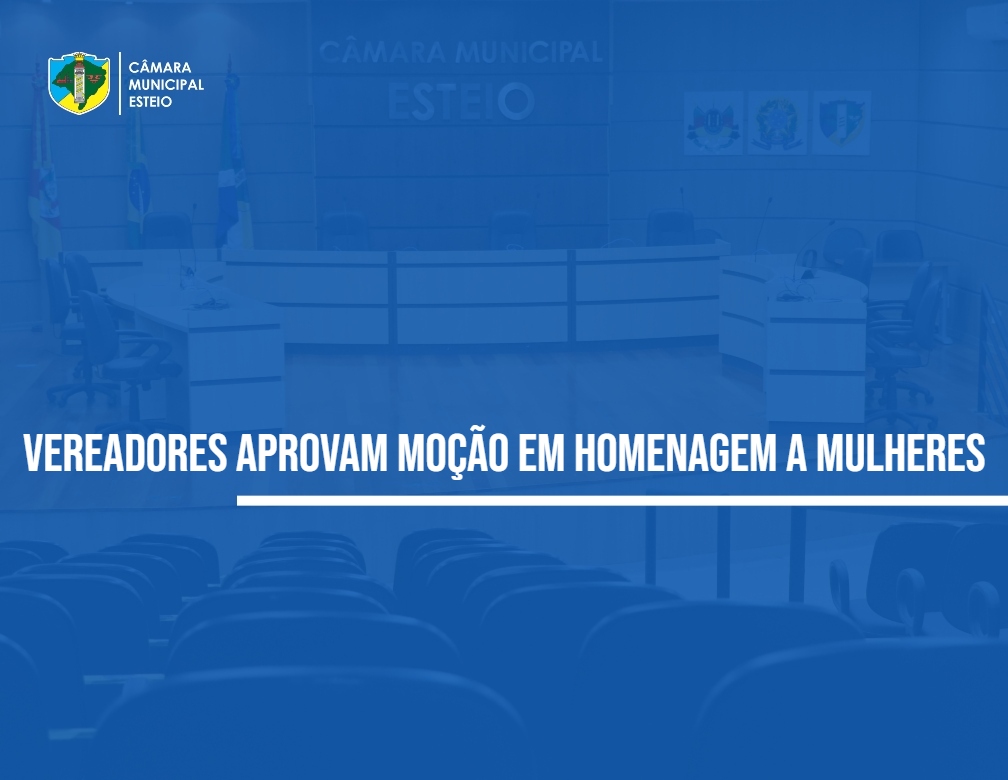 CÂMARA MUNICIPAL ESTEIO

CÂMARA MUNICIPAL
ESTEIO

VEREADORES APROVAM MOÇÃO EM HOMENAGEM A MULHERES